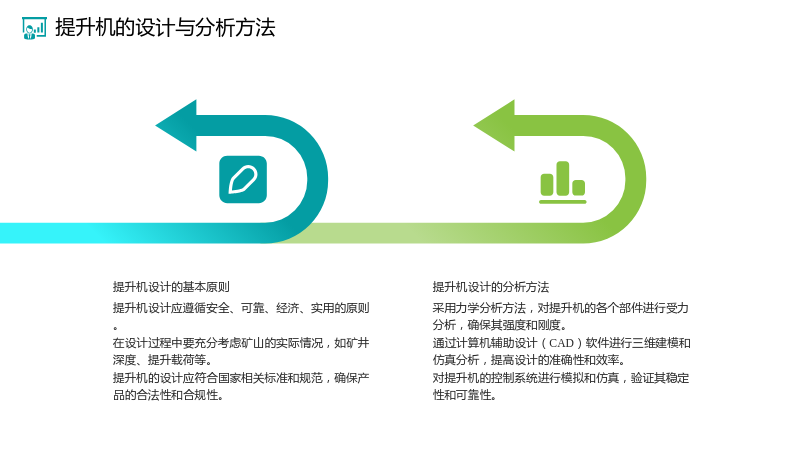 提升机的设计与分析方法

提升机设计的基本原则

提升机设计应遵循安全、可靠、经济、实用的原则。

在设计过程中要充分考虑矿山的实际情况，如矿井深度、提升载荷等。

提升机的设计应符合国家相关标准和规范，确保产品的合法性和合规性。

提升机设计的分析方法

采用力学分析方法，对提升机的各个部件进行受力分析，确保其强度和刚度。

通过计算机辅助设计（CAD）软件进行三维建模和仿真分析，提高设计的准确性和效率。

对提升机的控制系统进行模拟和仿真，验证其稳定性和可靠性。